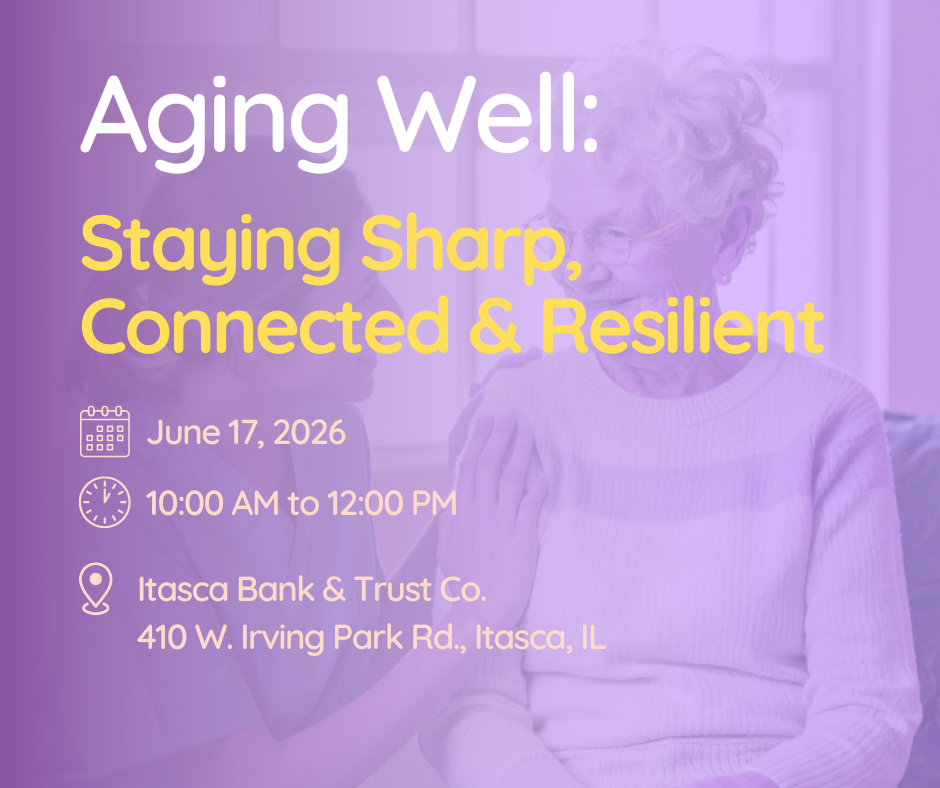 Aging Well:

Staying Sharp, Connected & Resilient

June 17, 2026

10:00 AM to 12:00 PM

Itasca Bank & Trust Co.
410 W. Irving Park Rd., Itasca, IL